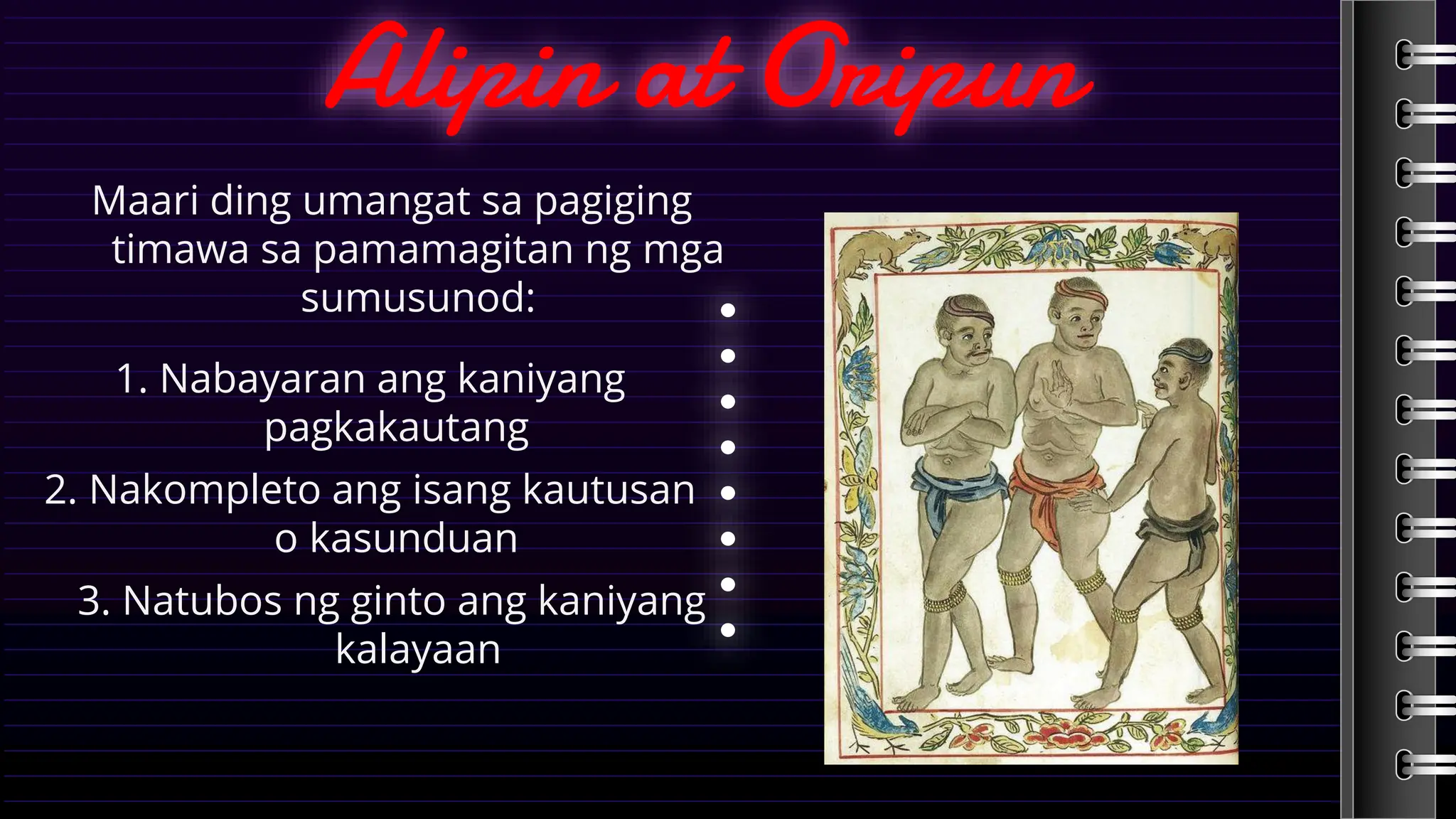 Alipin at Oripun

Maari ding umangat sa pagiging timawa sa pamamagitan ng mga sumusunod:

1. Nabayaran ang kaniyang pagkakautang

2. Nakompleto ang isang kautusan o kasunduan

3. Natubos ng ginto ang kaniyang kalayaan